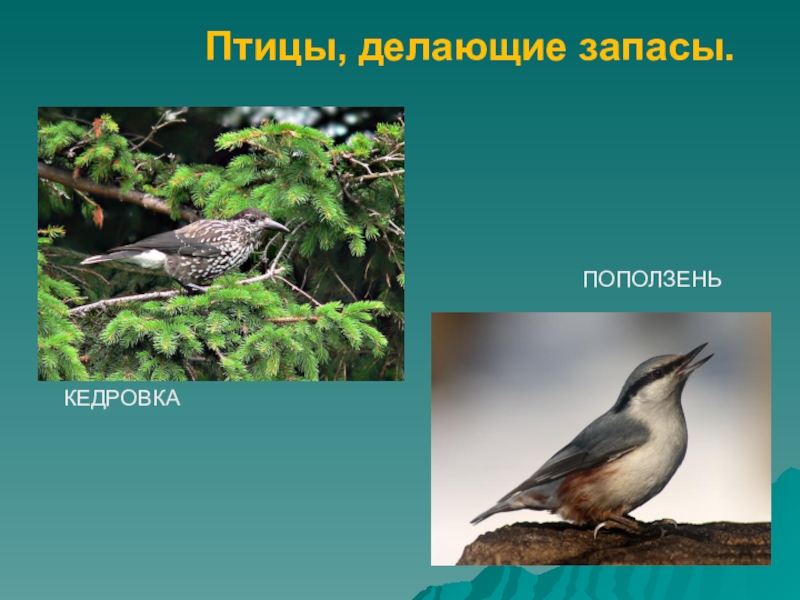 Птицы, делающие запасы.

ПОПОЛЗЕНЬ

КЕДРОВКА